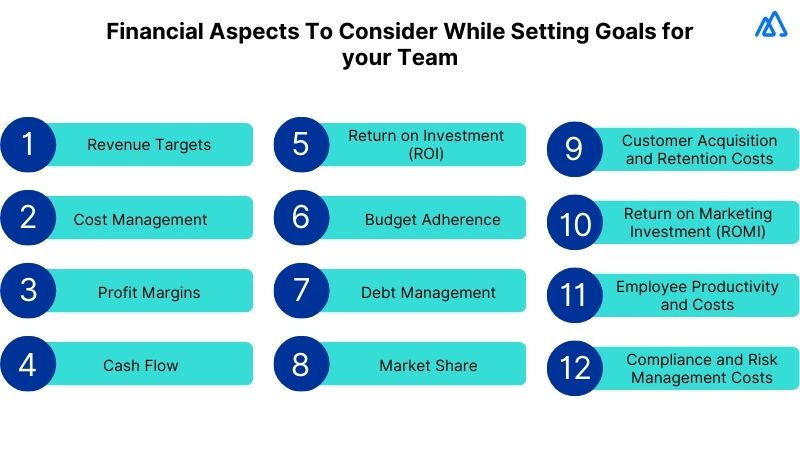 Financial Aspects To Consider While Setting Goals for your Team

1 Revenue Targets

2 Cost Management

3 Profit Margins

4 Cash Flow

5 Return on Investment (ROI)

6 Budget Adherence

7 Debt Management

8 Market Share

9 Customer Acquisition and Retention Costs

10 Return on Marketing Investment (ROMI)

11 Employee Productivity and Costs

12 Compliance and Risk Management Costs